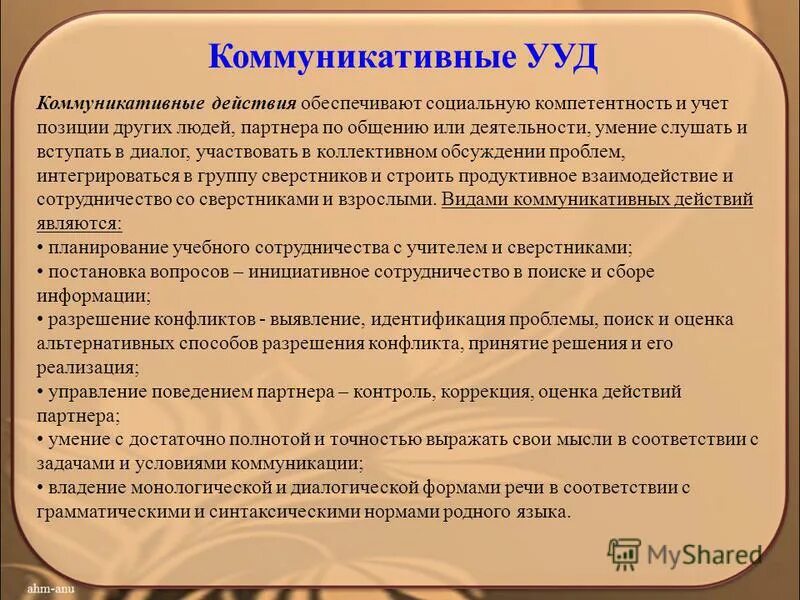 Коммуникативные УУД

Коммуникативные действия обеспечивают социальную компетентность и учет позиции других людей, партнера по общению или деятельности, умение слушать и вступать в диалог, участвовать в коллективном обсуждении проблем, интегрироваться в группу сверстников и строить продуктивное взаимодействие и сотрудничество со сверстниками и взрослыми. Видами коммуникативных действий являются:
• планирование учебного сотрудничества с учителем и сверстниками;
• постановка вопросов – инициативное сотрудничество в поиске и сборе информации;
• разрешение конфликтов - выявление, идентификация проблемы, поиск и оценка альтернативных способов разрешения конфликта, принятие решения и его реализация;
• управление поведением партнера – контроль, коррекция, оценка действий партнера;
• умение с достаточно полнотой и точностью выражать свои мысли в соответствии с задачами и условиями коммуникации;
• владение монологической и диалогической формами речи в соответствии с грамматическими и синтаксическими нормами родного языка.

MyShared

ahm-anu